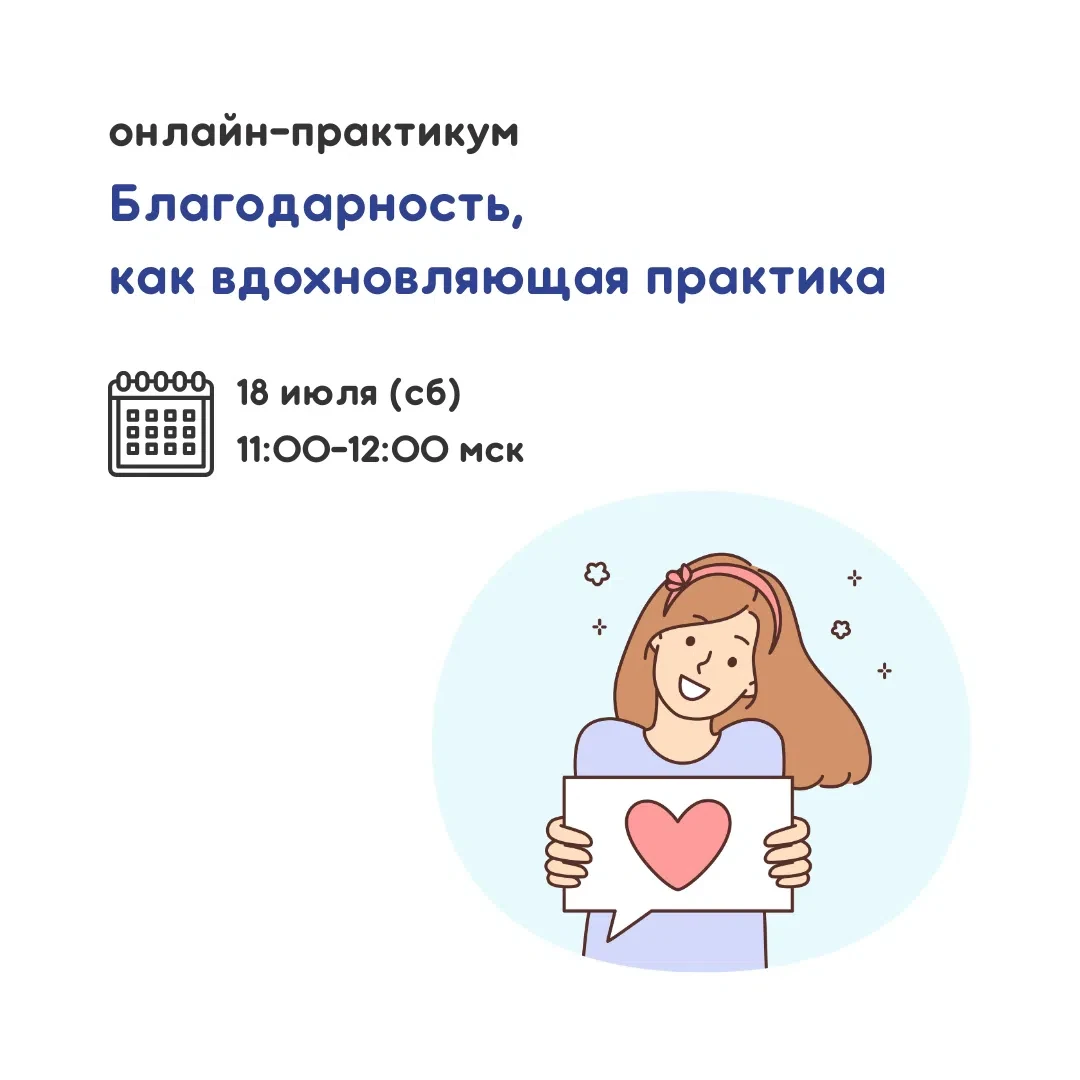 онлайн-практикум

Благодарность, как вдохновляющая практика

18 июля (сб)
11:00-12:00 мск